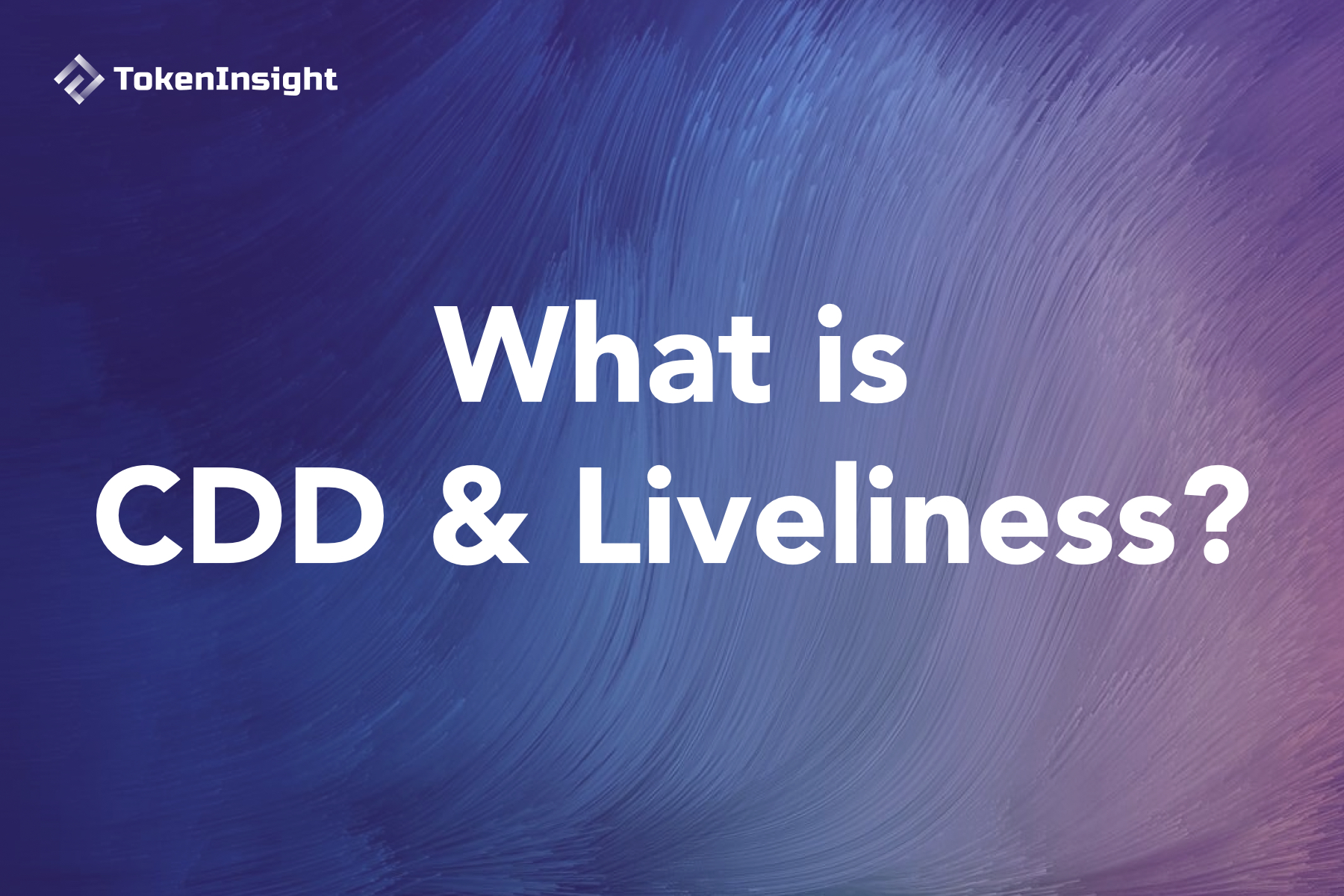 TokenInsight

What is CDD & Liveliness?